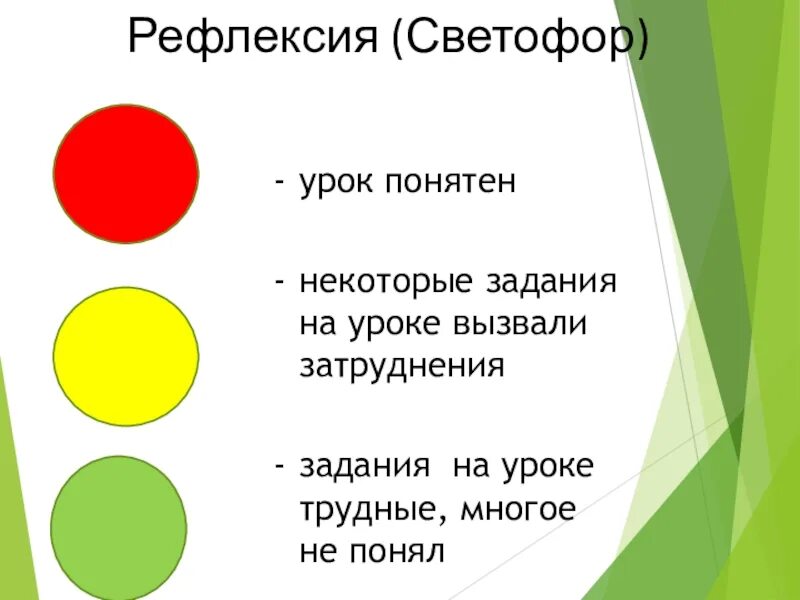 Рефлексия (Светофор)

- урок понятен

- некоторые задания на уроке вызвали затруднения

- задания на уроке трудные, многое не понял